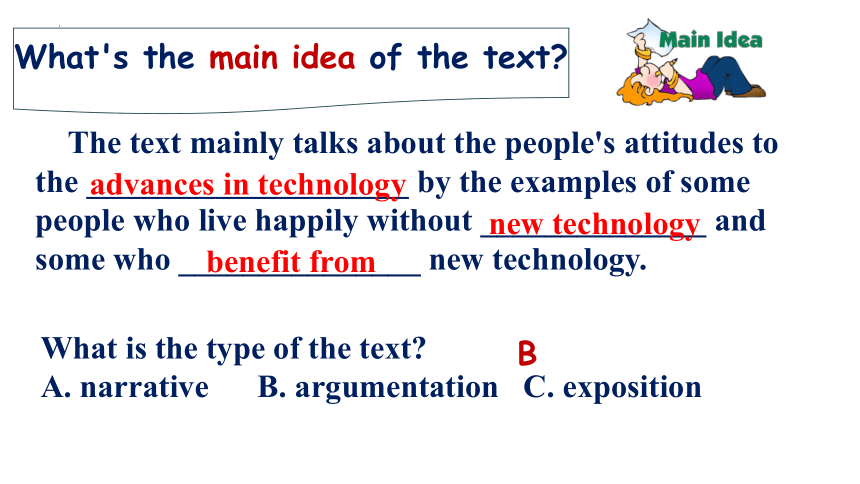 What's the main idea of the text?

Main Idea

The text mainly talks about the people's attitudes to the advances in technology by the examples of some people who live happily without new technology and some who benefit from new technology.

What is the type of the text? B
A. narrative B. argumentation C. exposition